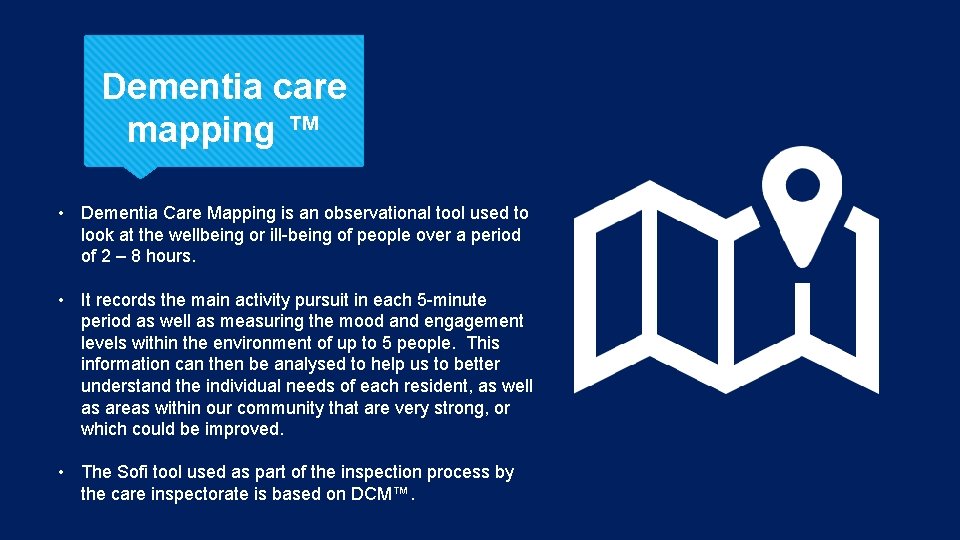 Dementia care mapping ™

• Dementia Care Mapping is an observational tool used to look at the wellbeing or ill-being of people over a period of 2 – 8 hours.

• It records the main activity pursuit in each 5-minute period as well as measuring the mood and engagement levels within the environment of up to 5 people. This information can then be analysed to help us to better understand the individual needs of each resident, as well as areas within our community that are very strong, or which could be improved.

• The Sofi tool used as part of the inspection process by the care inspectorate is based on DCM™.